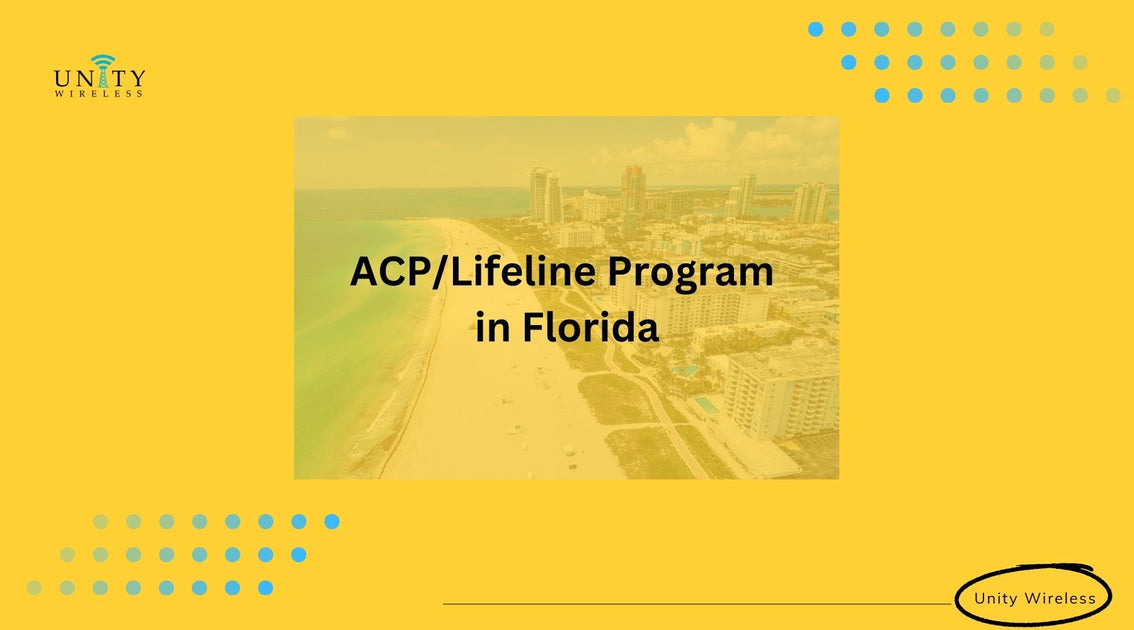 UNITY
WIRELESS

ACP/Lifeline Program in Florida

Unity Wireless